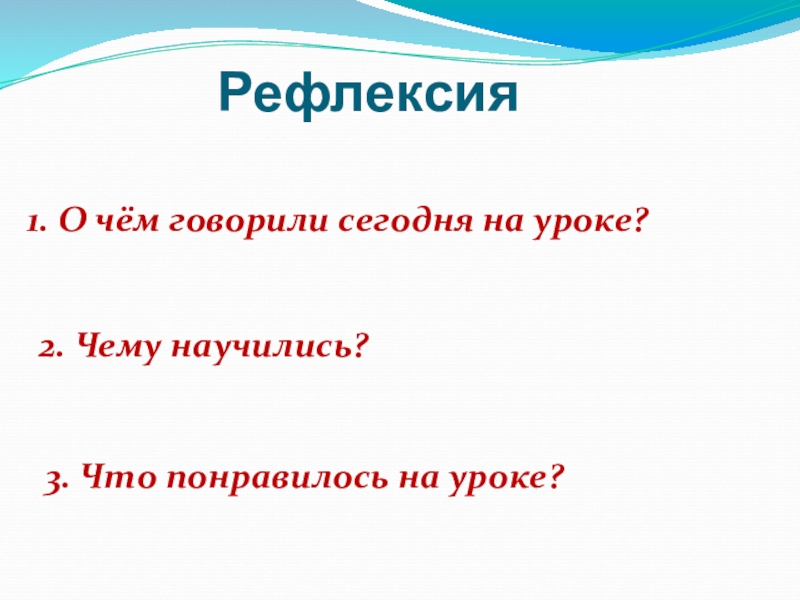 Рефлексия

1. О чём говорили сегодня на уроке?

2. Чему научились?

3. Что понравилось на уроке?